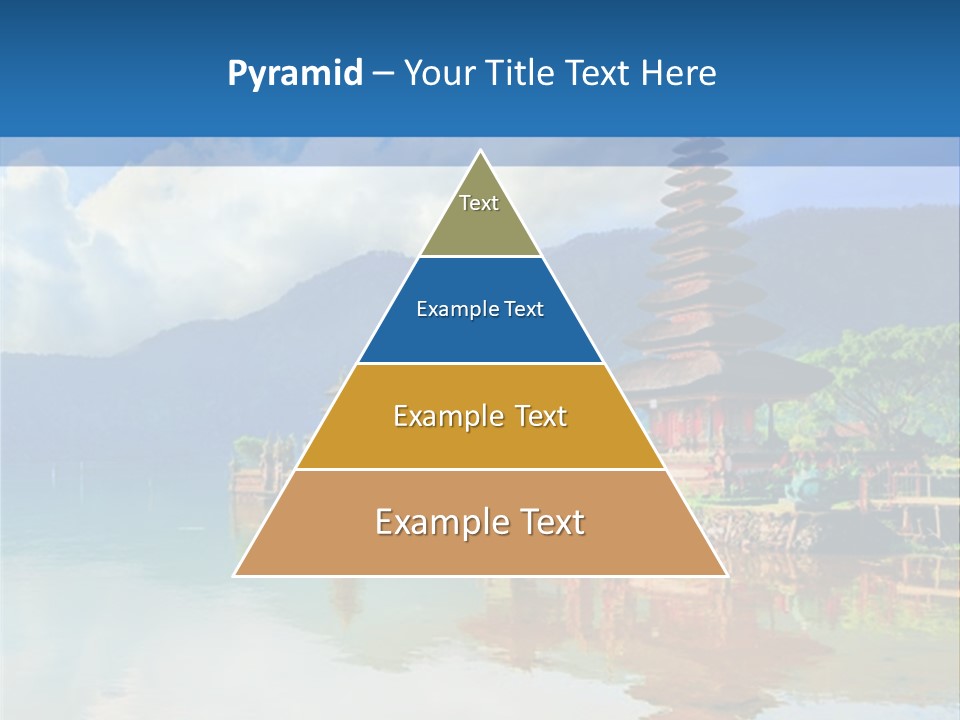 Pyramid – Your Title Text Here

Text

Example Text

Example Text

Example Text